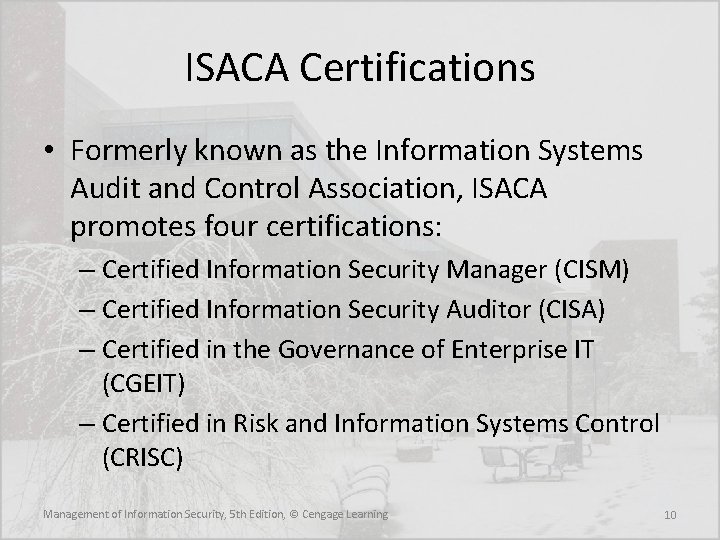 ISACA Certifications

• Formerly known as the Information Systems Audit and Control Association, ISACA promotes four certifications:

– Certified Information Security Manager (CISM)

– Certified Information Security Auditor (CISA)

– Certified in the Governance of Enterprise IT (CGEIT)

– Certified in Risk and Information Systems Control (CRISC)

Management of Information Security, 5th Edition, © Cengage Learning

10